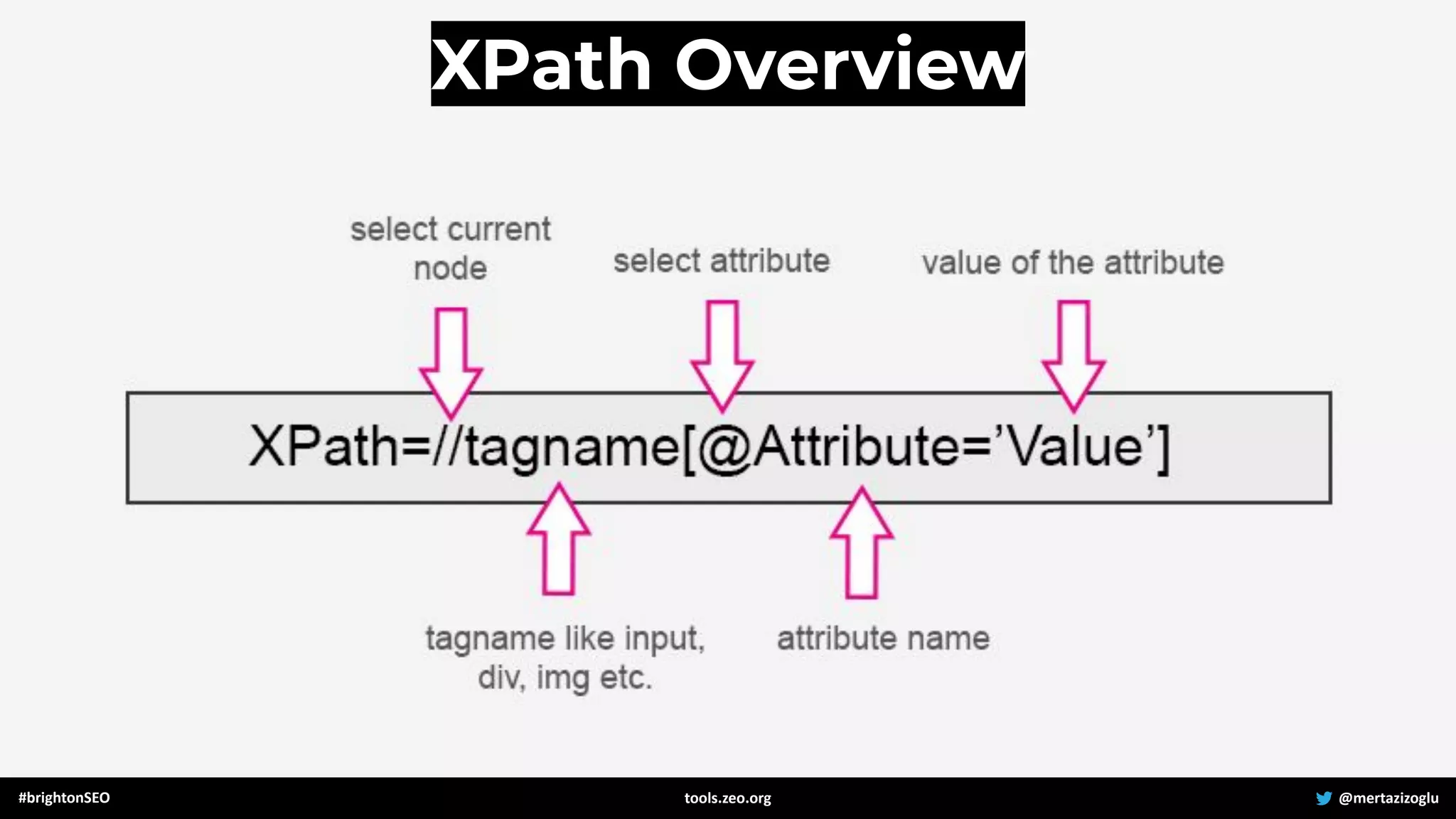 XPath Overview

select current node

select attribute

value of the attribute

XPath=//tagname[@Attribute='Value']

tagname like input, div, img etc.

attribute name

#brightonSEO

tools.zeo.org

@mertazizoglu